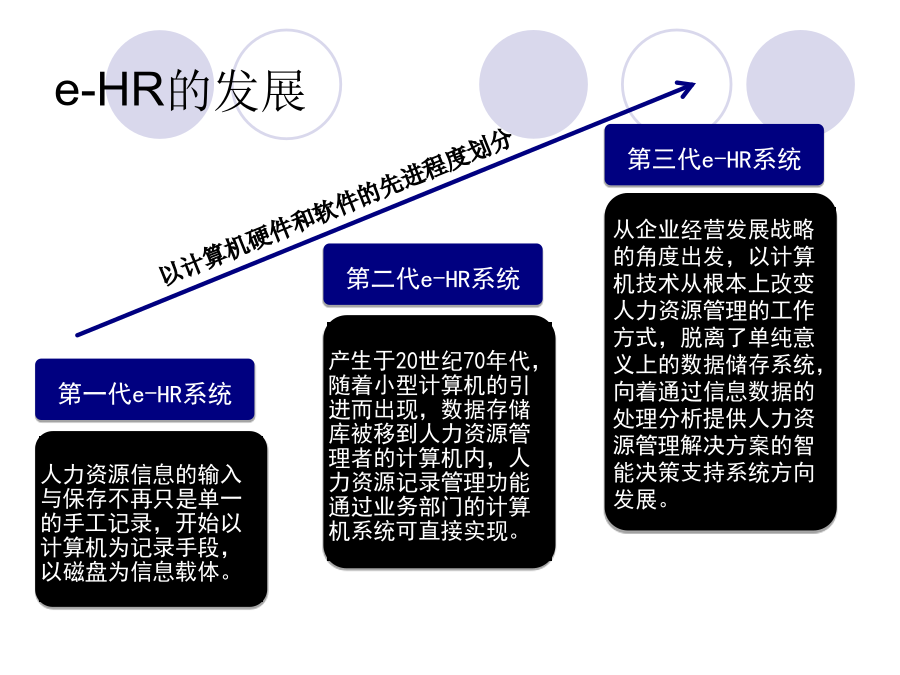 e-HR的发展

以计算机硬件和软件的先进程度划分

第一代e-HR系统

人力资源信息的输入与保存不再只是单一的手工记录，开始以计算机为记录手段，以磁盘为信息载体。

第二代e-HR系统

产生于20世纪70年代，随着小型计算机的引进而出现，数据存储库被移到人力资源管理者的计算机内，人力资源记录管理功能通过业务部门的计算机系统可直接实现。

第三代e-HR系统

从企业经营发展战略的角度出发，以计算机技术从根本上改变人力资源管理的工作方式，脱离了单纯意义上的数据储存系统，向着通过信息数据的处理分析提供人力资源管理解决方案的智能决策支持系统方向发展。